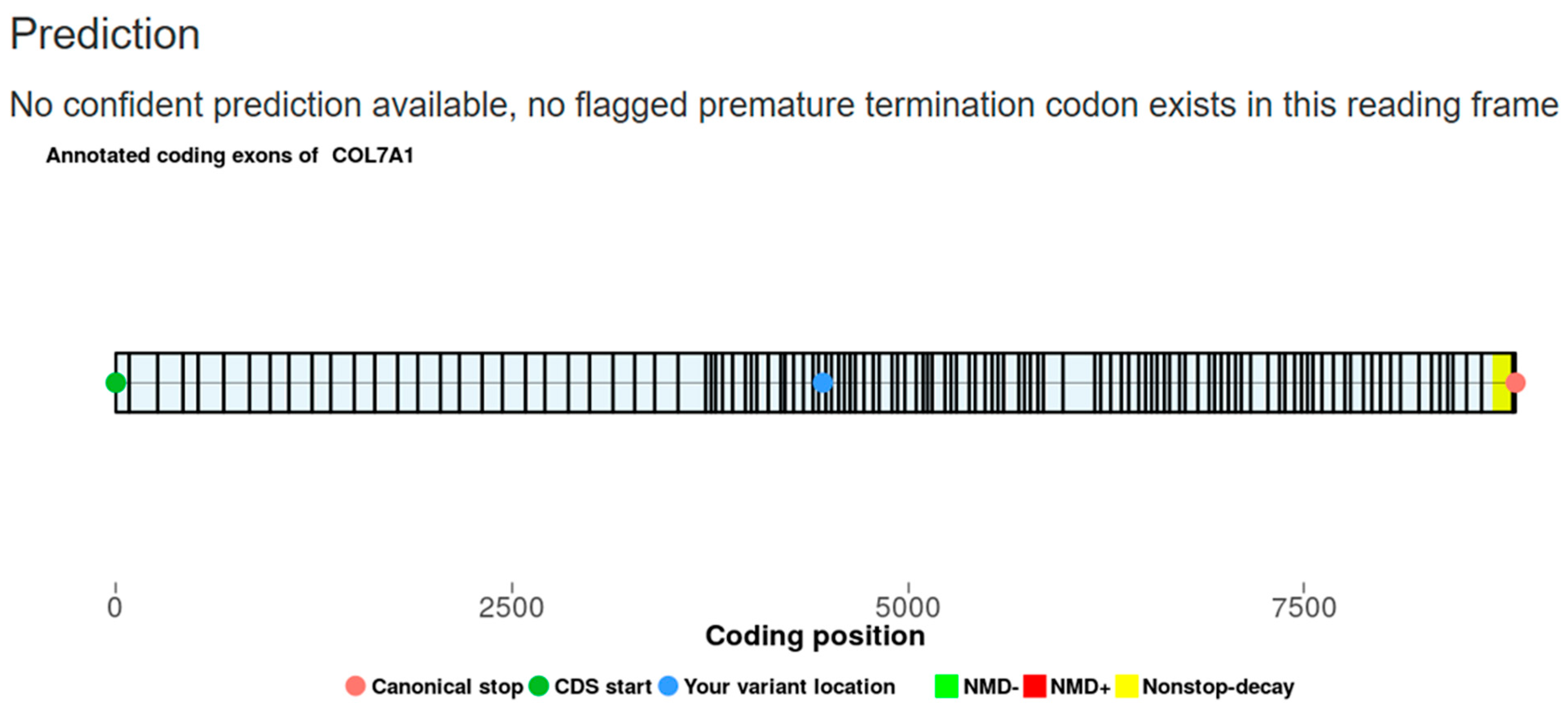 Prediction

No confident prediction available, no flagged premature termination codon exists in this reading frame

Annotated coding exons of COL7A1

0
2500
5000
7500
Coding position

Canonical stop CDS start Your variant location NMD- NMD+ Nonstop-decay